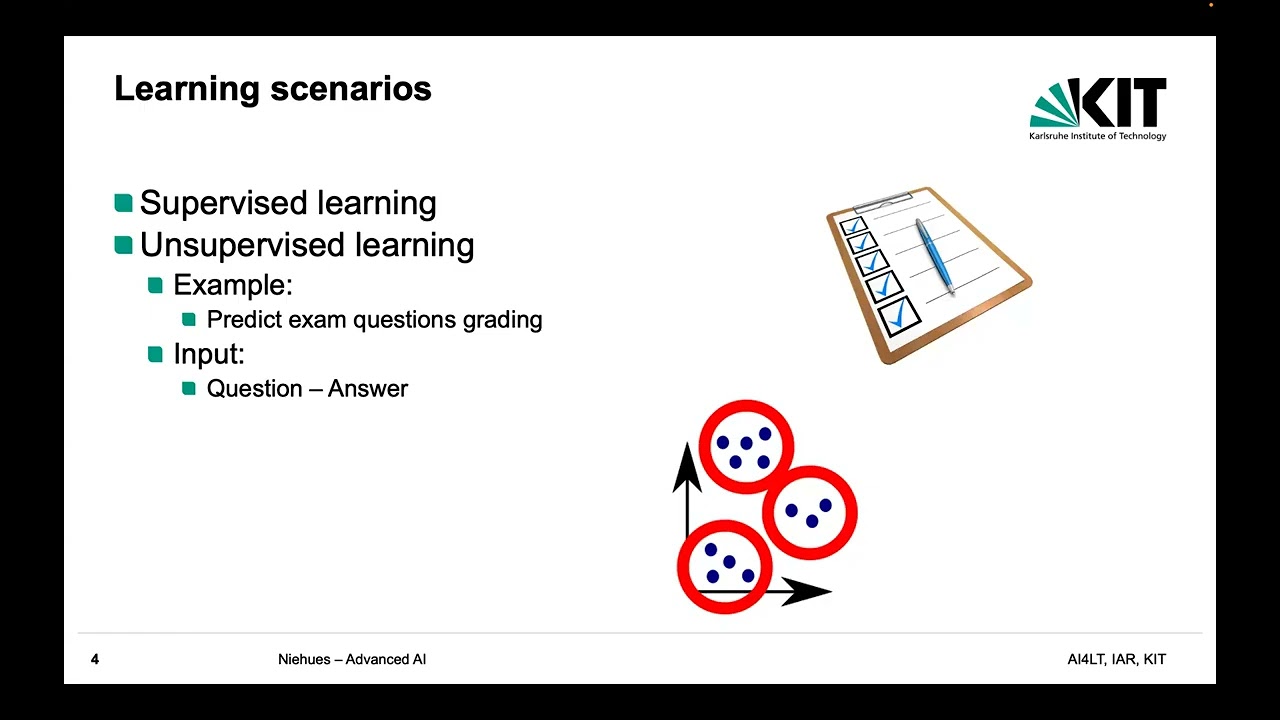 Learning scenarios

KIT
Karlsruhe Institute of Technology

Supervised learning
Unsupervised learning
Example:
Predict exam questions grading
Input:
Question – Answer

4
Niehues – Advanced AI
AI4LT, IAR, KIT